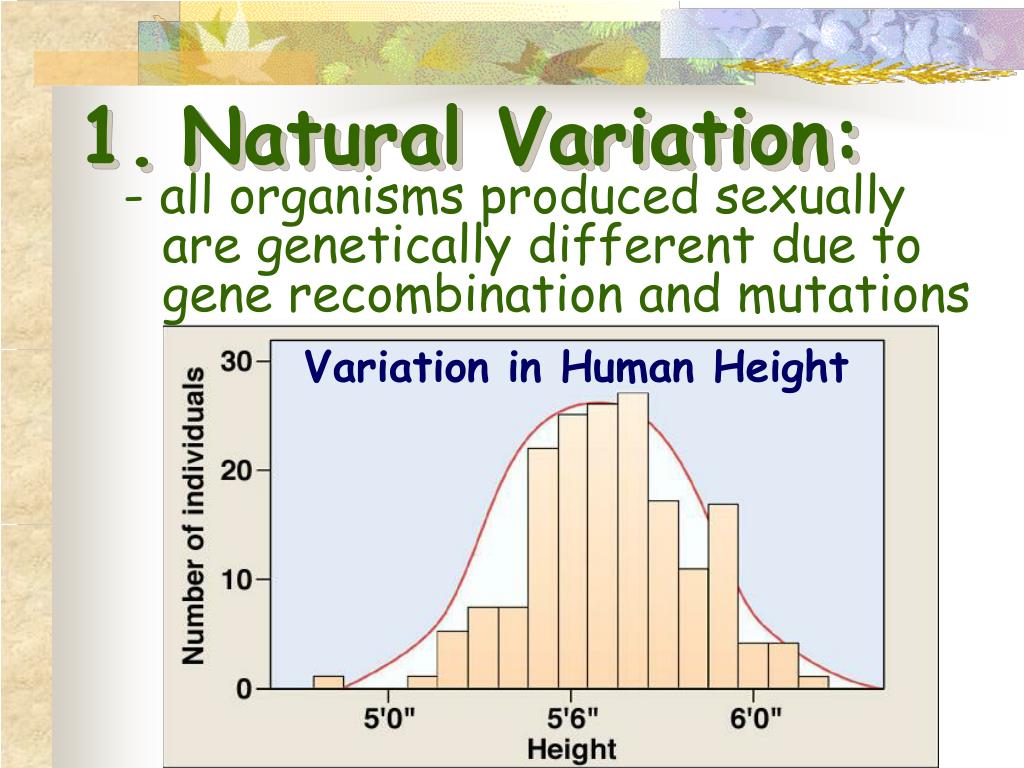 1. Natural Variation:

- all organisms produced sexually are genetically different due to gene recombination and mutations

Variation in Human Height

Number of individuals

30

20

10

0

5'0"

5'6"

6'0"

Height